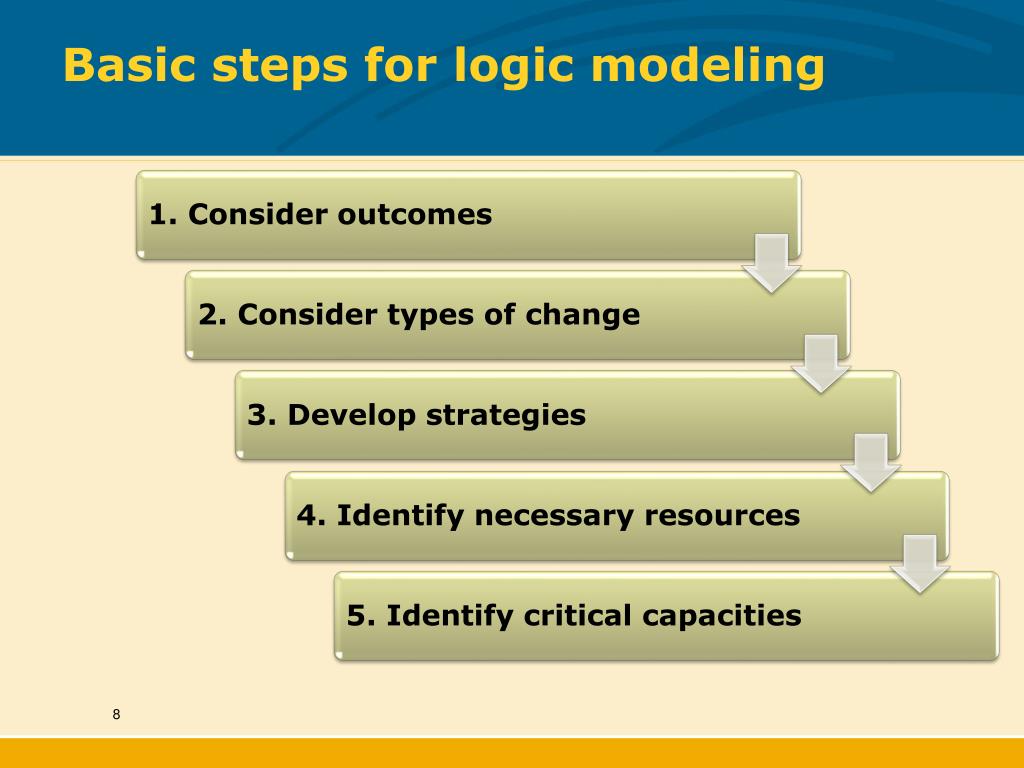 Basic steps for logic modeling

1. Consider outcomes

2. Consider types of change

3. Develop strategies

4. Identify necessary resources

5. Identify critical capacities

8